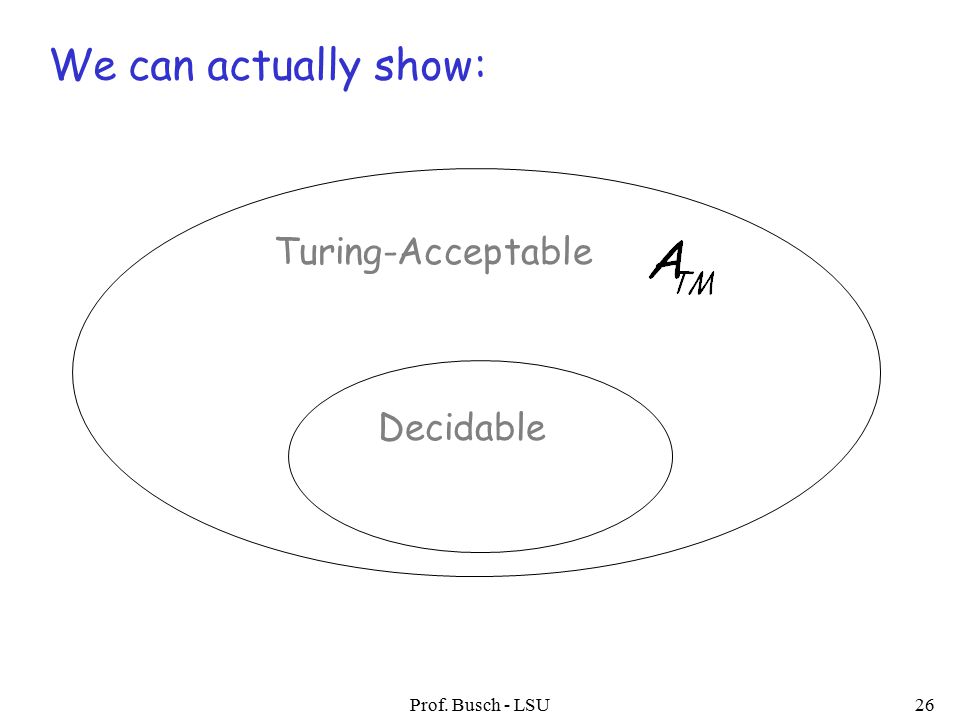 We can actually show:

Turing-Acceptable

$A_{TM}$

Decidable

Prof. Busch - LSU

26